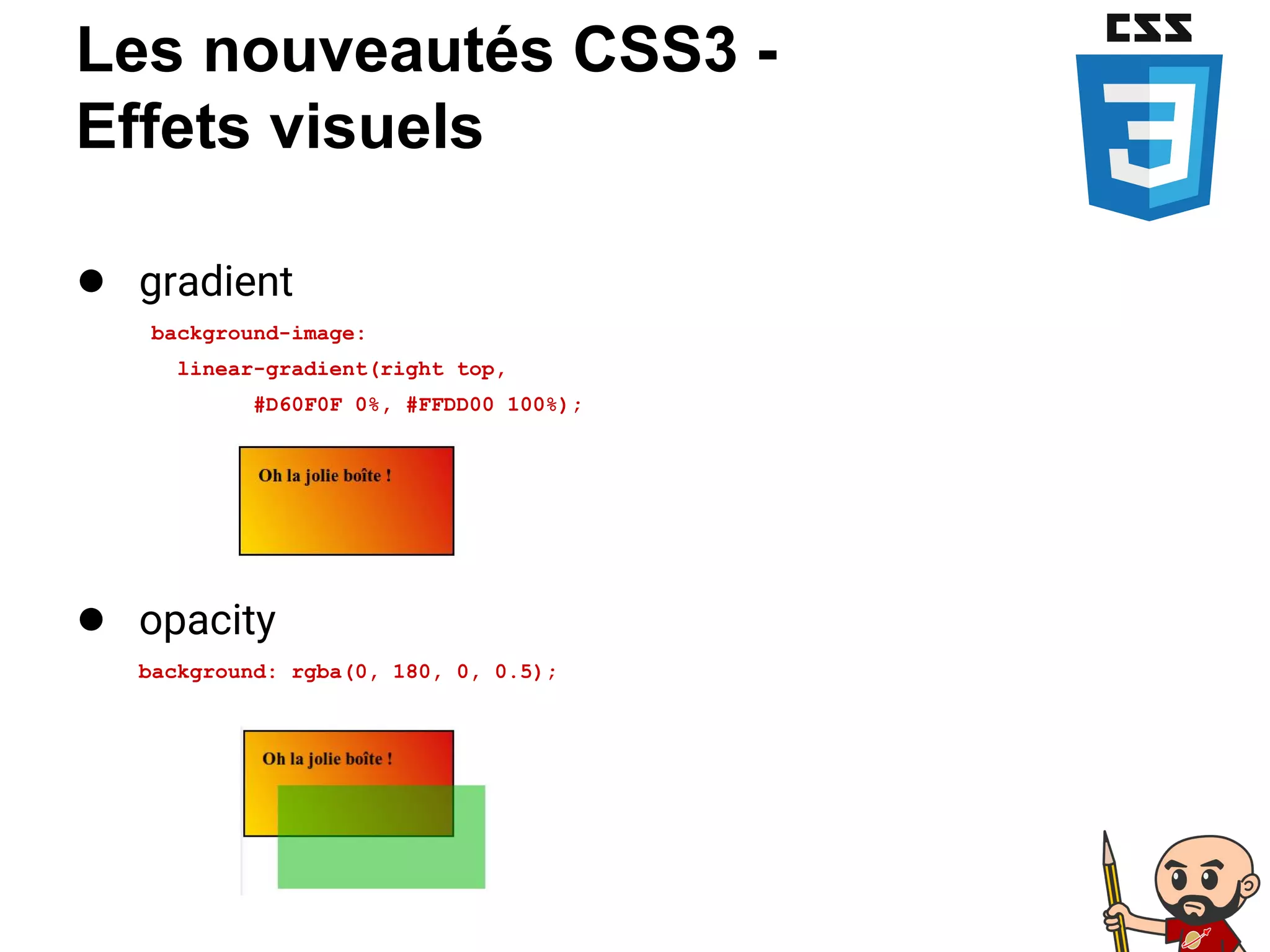 Les nouveautés CSS3 - Effets visuels

CSS

3

● gradient

background-image:
  linear-gradient(right top,
        #D60F0F 0%, #FFDD00 100%);

Oh la jolie boîte !

● opacity

background: rgba(0, 180, 0, 0.5);

Oh la jolie boîte !